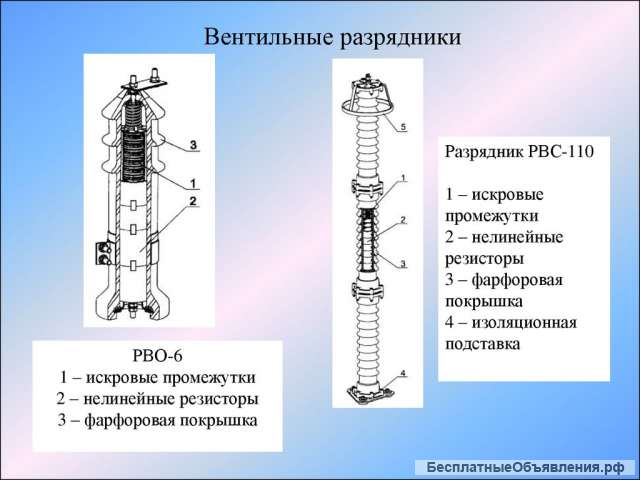 Вентильные разрядники

3
1
2

РВО-6
1 – искровые промежутки
2 – нелинейные резисторы
3 – фарфоровая покрышка

5
1
2
3
4

Разрядник РВС-110

1 – искровые промежутки
2 – нелинейные резисторы
3 – фарфоровая покрышка
4 – изоляционная подставка

БесплатныеОбъявления.рф